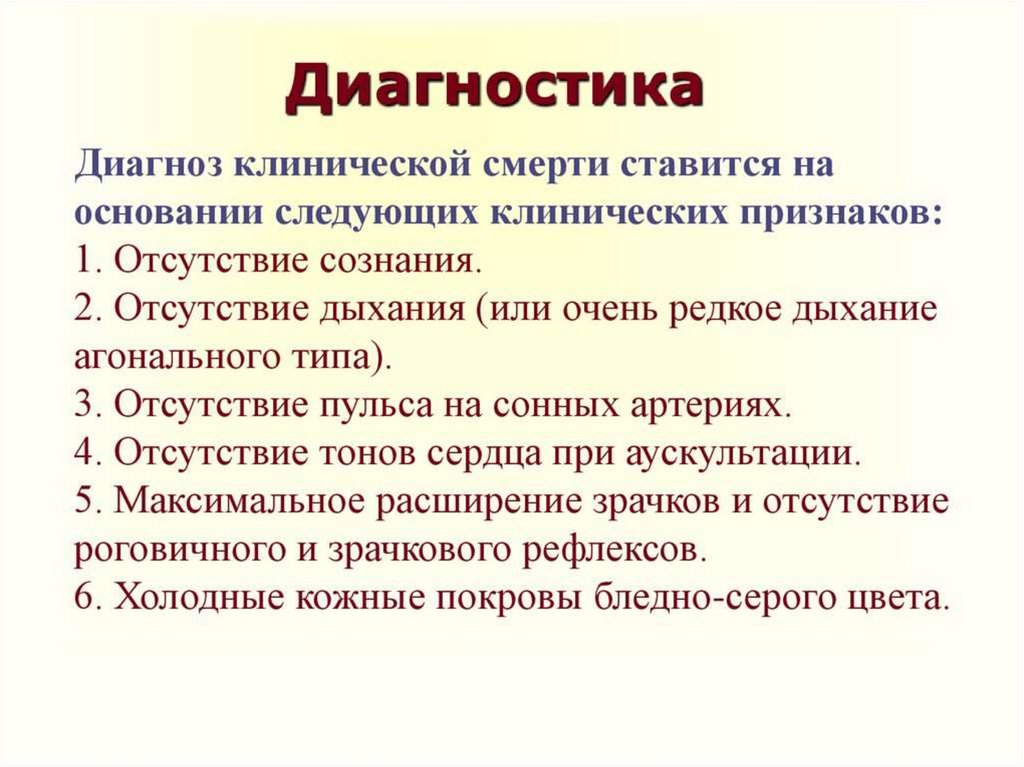 Диагностика

Диагноз клинической смерти ставится на основании следующих клинических признаков:
1. Отсутствие сознания.
2. Отсутствие дыхания (или очень редкое дыхание агонального типа).
3. Отсутствие пульса на сонных артериях.
4. Отсутствие тонов сердца при аускультации.
5. Максимальное расширение зрачков и отсутствие роговичного и зрачкового рефлексов.
6. Холодные кожные покровы бледно-серого цвета.